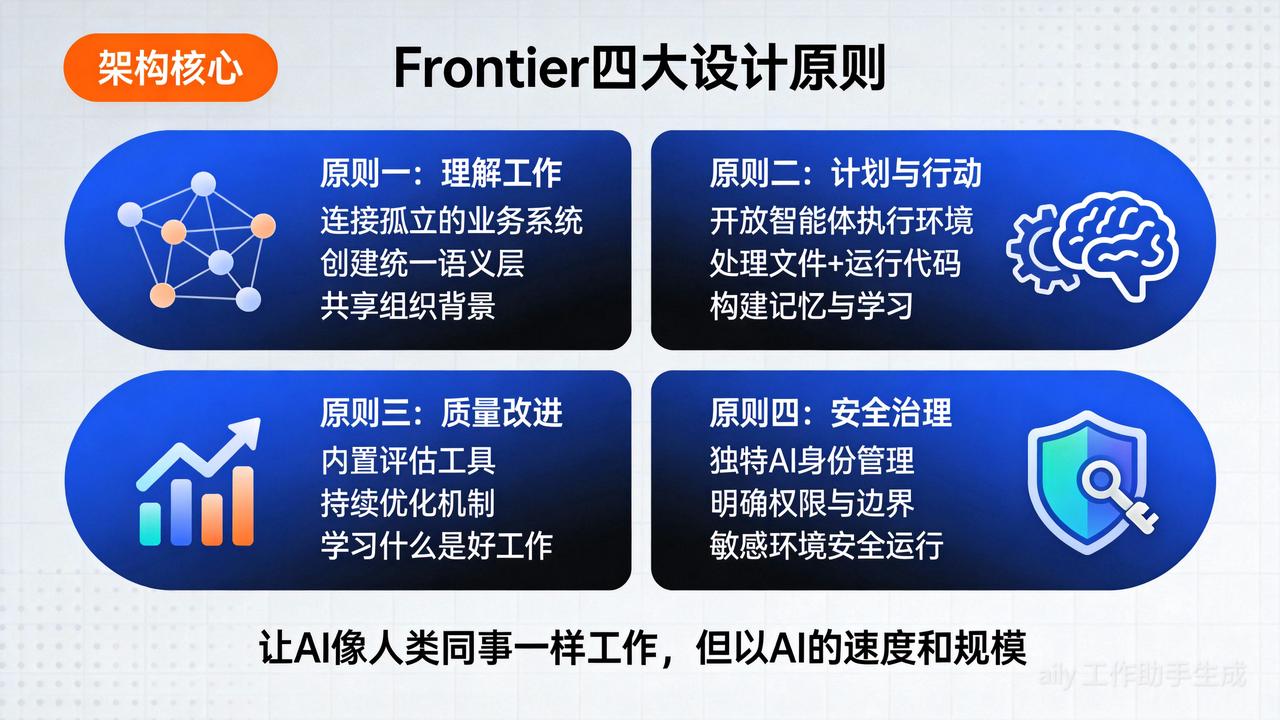 架构核心

Frontier四大设计原则

原则一：理解工作
连接孤立的业务系统
创建统一语义层
共享组织背景

原则二：计划与行动
开放智能体执行环境
处理文件+运行代码
构建记忆与学习

原则三：质量改进
内置评估工具
持续优化机制
学习什么是好工作

原则四：安全治理
独特AI身份管理
明确权限与边界
敏感环境安全运行

让AI像人类同事一样工作，但以AI的速度和规模

aily 工作助手生成